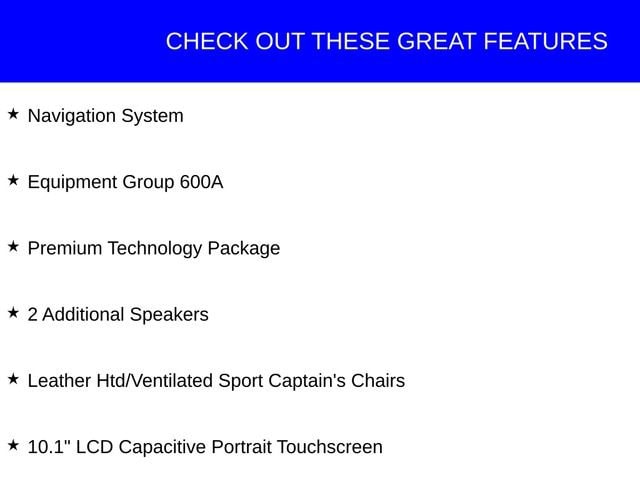 CHECK OUT THESE GREAT FEATURES

★ Navigation System

★ Equipment Group 600A

★ Premium Technology Package

★ 2 Additional Speakers

★ Leather Htd/Ventilated Sport Captain's Chairs

★ 10.1" LCD Capacitive Portrait Touchscreen